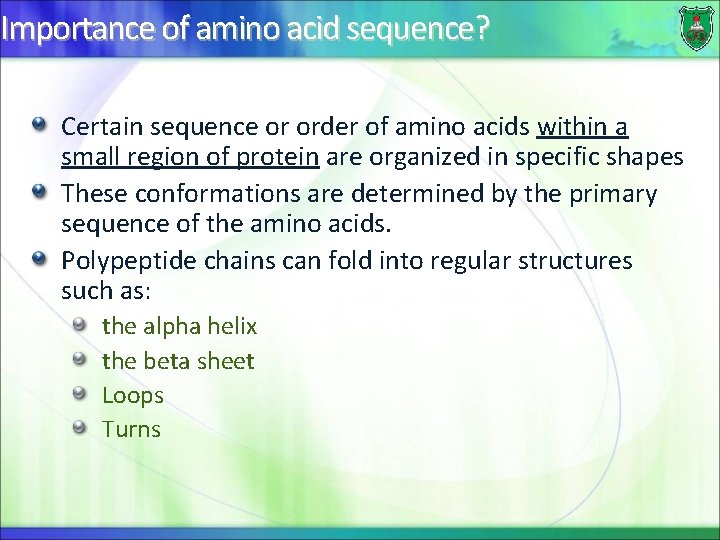 Importance of amino acid sequence?

Certain sequence or order of amino acids within a small region of protein are organized in specific shapes

These conformations are determined by the primary sequence of the amino acids.

Polypeptide chains can fold into regular structures such as:

the alpha helix

the beta sheet

Loops

Turns